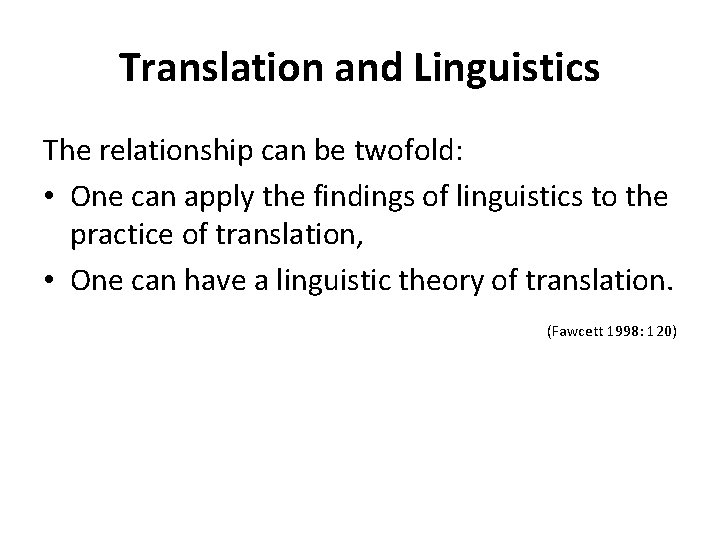 Translation and Linguistics

The relationship can be twofold:

• One can apply the findings of linguistics to the practice of translation,

• One can have a linguistic theory of translation.

(Fawcett 1998: 120)